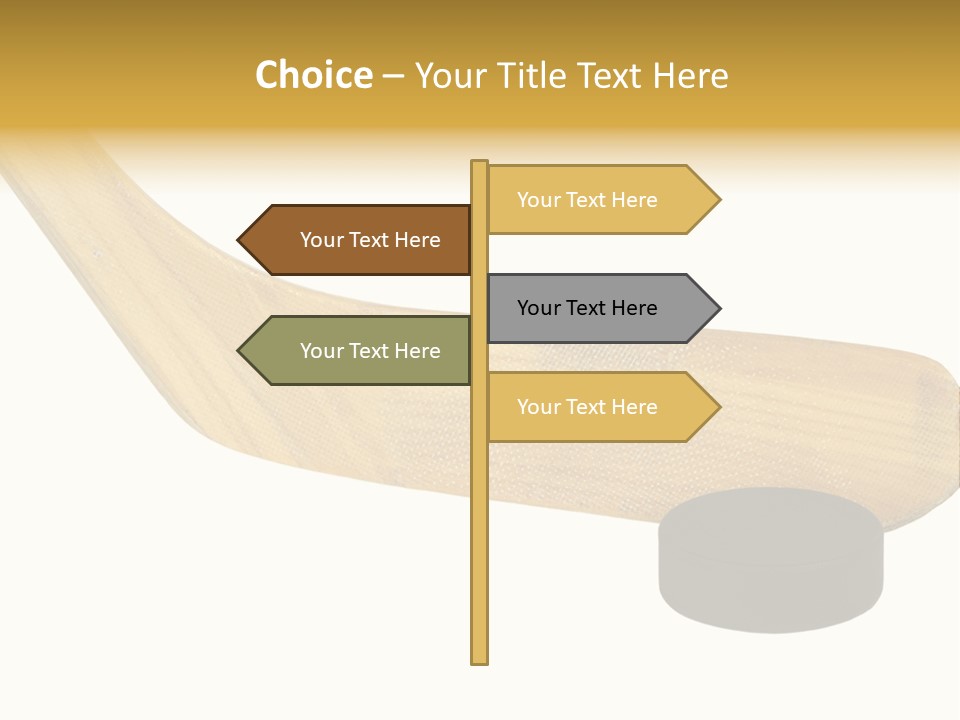 Choice – Your Title Text Here

Your Text Here

Your Text Here

Your Text Here

Your Text Here

Your Text Here